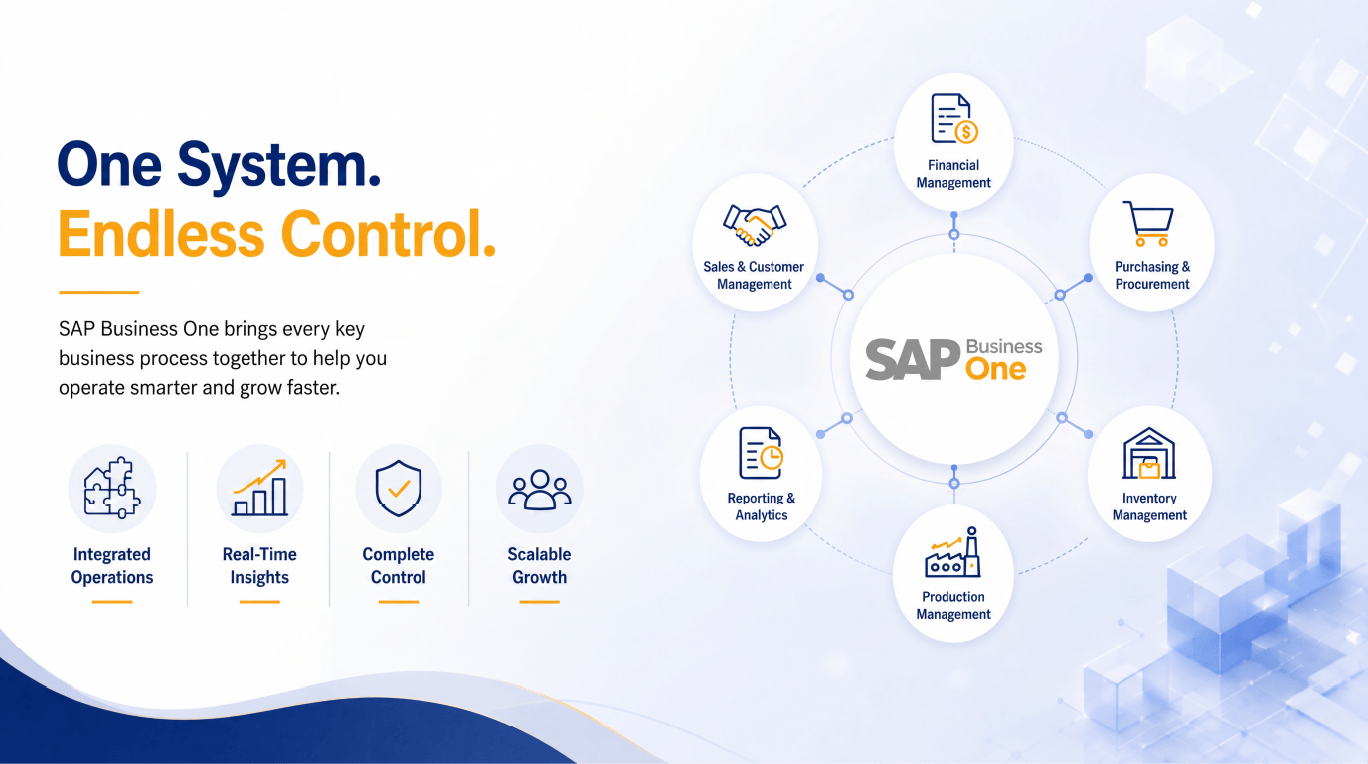 One System.
Endless Control.

SAP Business One brings every key business process together to help you operate smarter and grow faster.

Integrated Operations

Real-Time Insights

Complete Control

Scalable Growth

Financial Management

Sales & Customer Management

Purchasing & Procurement

SAP Business One

Reporting & Analytics

Inventory Management

Production Management